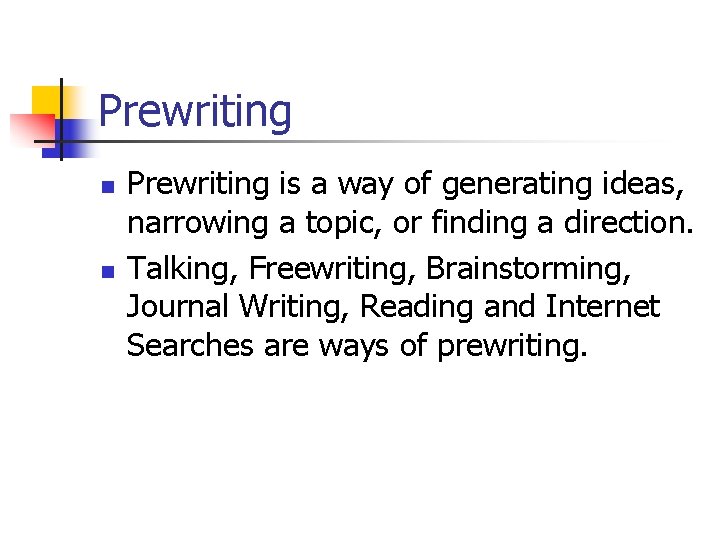 Prewriting

- Prewriting is a way of generating ideas, narrowing a topic, or finding a direction.
- Talking, Freewriting, Brainstorming, Journal Writing, Reading and Internet Searches are ways of prewriting.